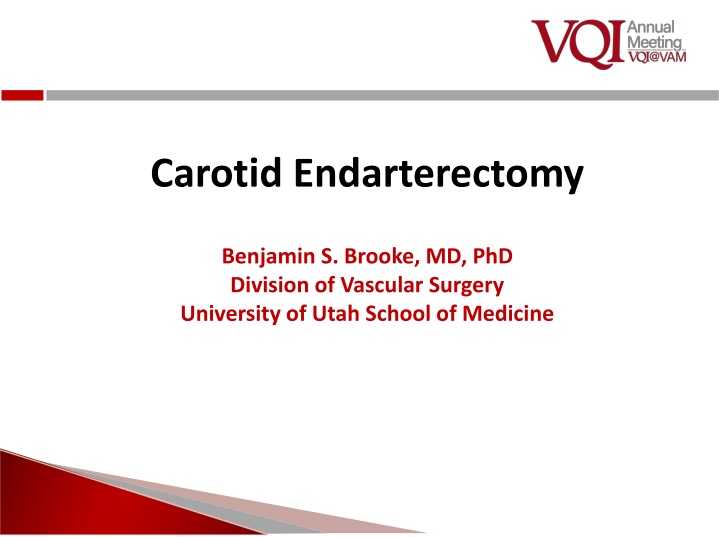 VQI Annual Meeting VQI@VAM

Carotid Endarterectomy

Benjamin S. Brooke, MD, PhD
Division of Vascular Surgery
University of Utah School of Medicine